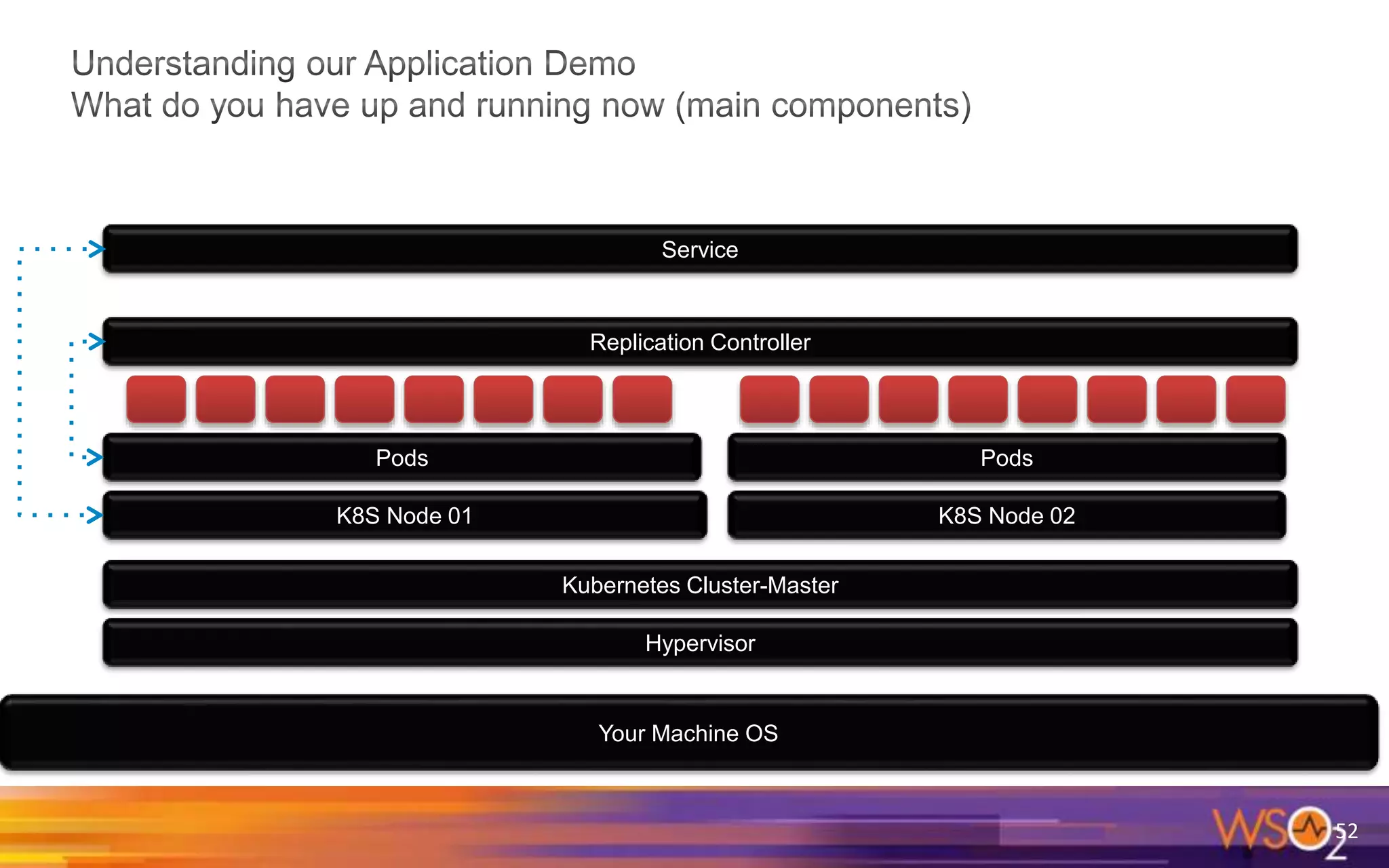 Understanding our Application Demo
What do you have up and running now (main components)

Service

Replication Controller

Pods

Pods

K8S Node 01

K8S Node 02

Kubernetes Cluster-Master

Hypervisor

Your Machine OS

WSO2

52